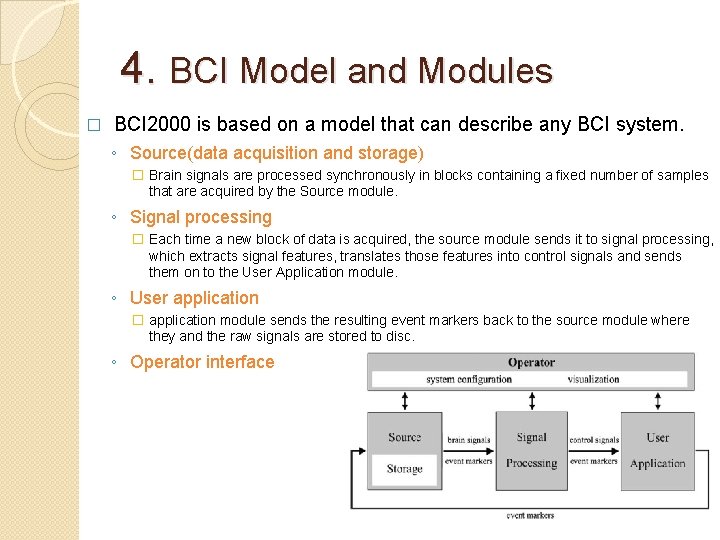 4. BCI Model and Modules

□ BCI2000 is based on a model that can describe any BCI system.

◦ Source(data acquisition and storage)

□ Brain signals are processed synchronously in blocks containing a fixed number of samples that are acquired by the Source module.

◦ Signal processing

□ Each time a new block of data is acquired, the source module sends it to signal processing, which extracts signal features, translates those features into control signals and sends them on to the User Application module.

◦ User application

□ application module sends the resulting event markers back to the source module where they and the raw signals are stored to disc.

◦ Operator interface

Operator
system configuration
visualization

Source
Storage
brain signals
event markers
Signal Processing
control signals
event markers
User Application
event markers